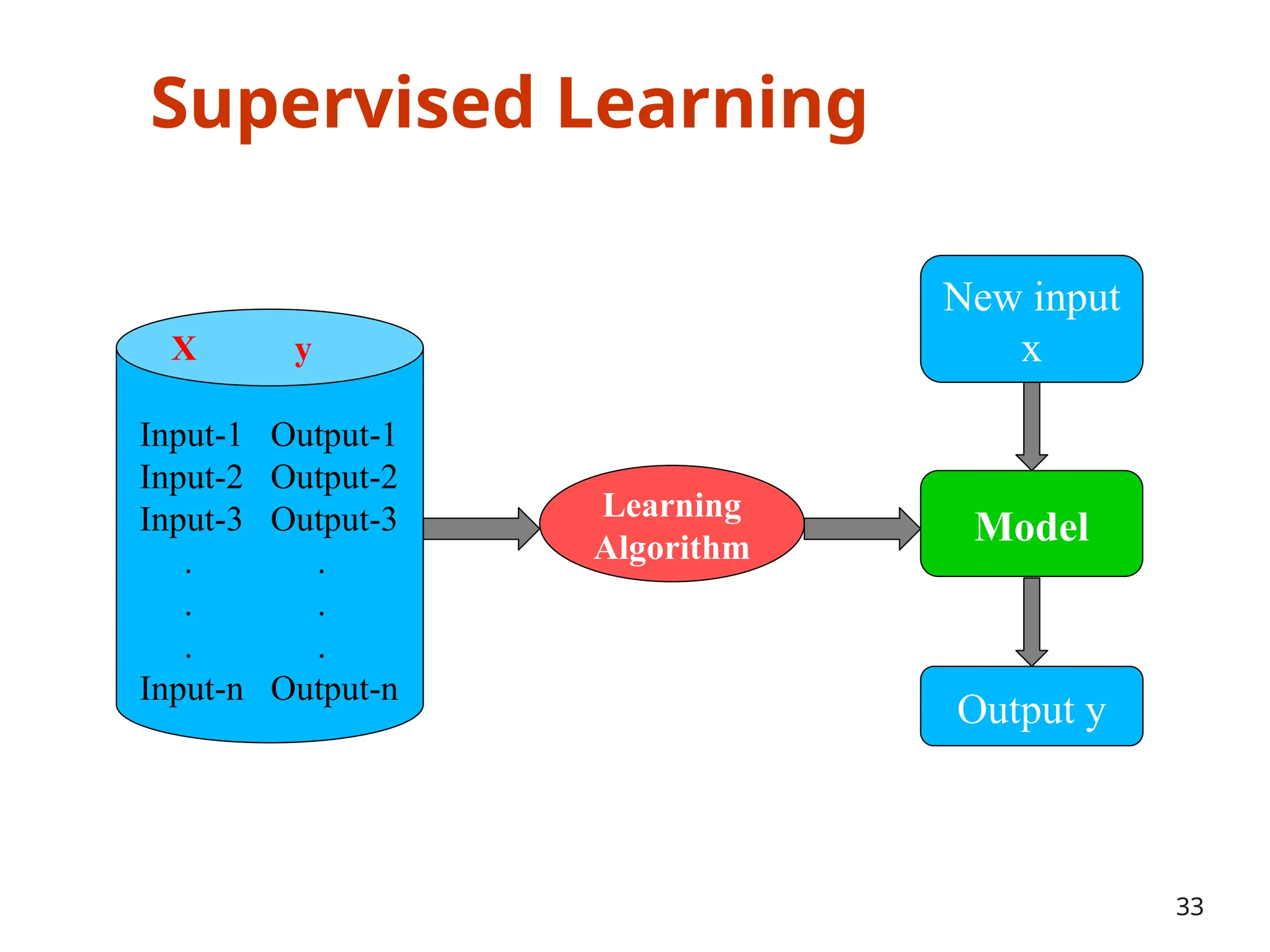 Supervised Learning

X y

Input-1 Output-1
Input-2 Output-2
Input-3 Output-3
. .
. .
. .
Input-n Output-n

Learning Algorithm

New input x

Model

Output y

33